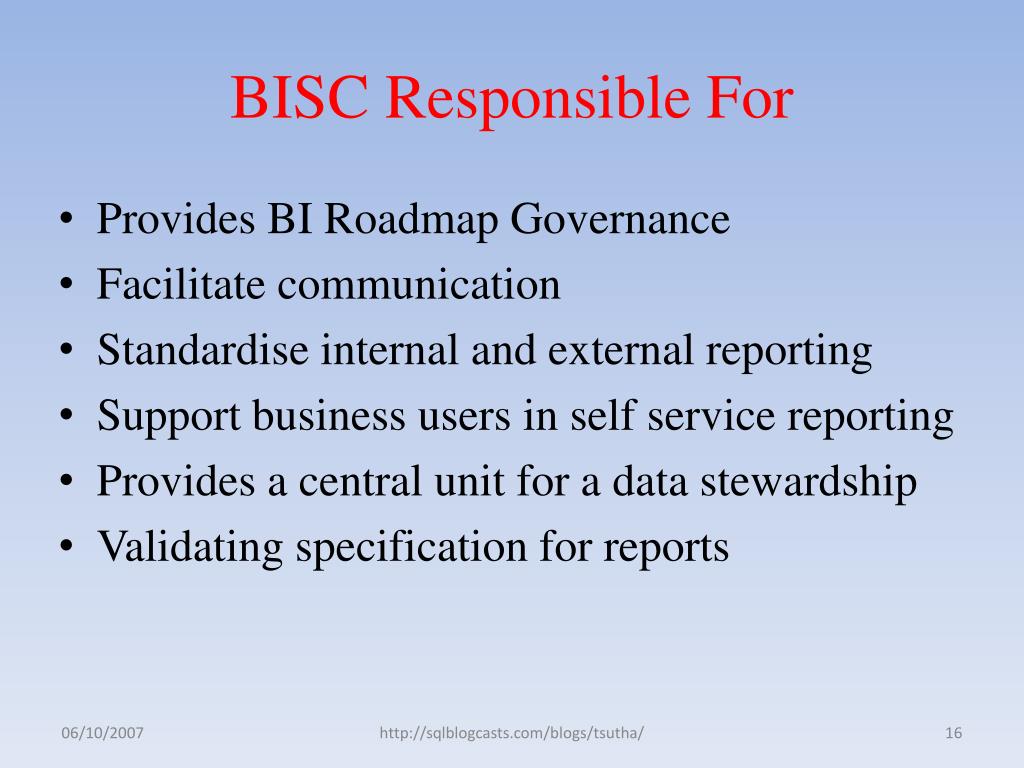 BISC Responsible For

• Provides BI Roadmap Governance
• Facilitate communication
• Standardise internal and external reporting
• Support business users in self service reporting
• Provides a central unit for a data stewardship
• Validating specification for reports

06/10/2007 http://sqlblogcasts.com/blogs/tsutha/ 16